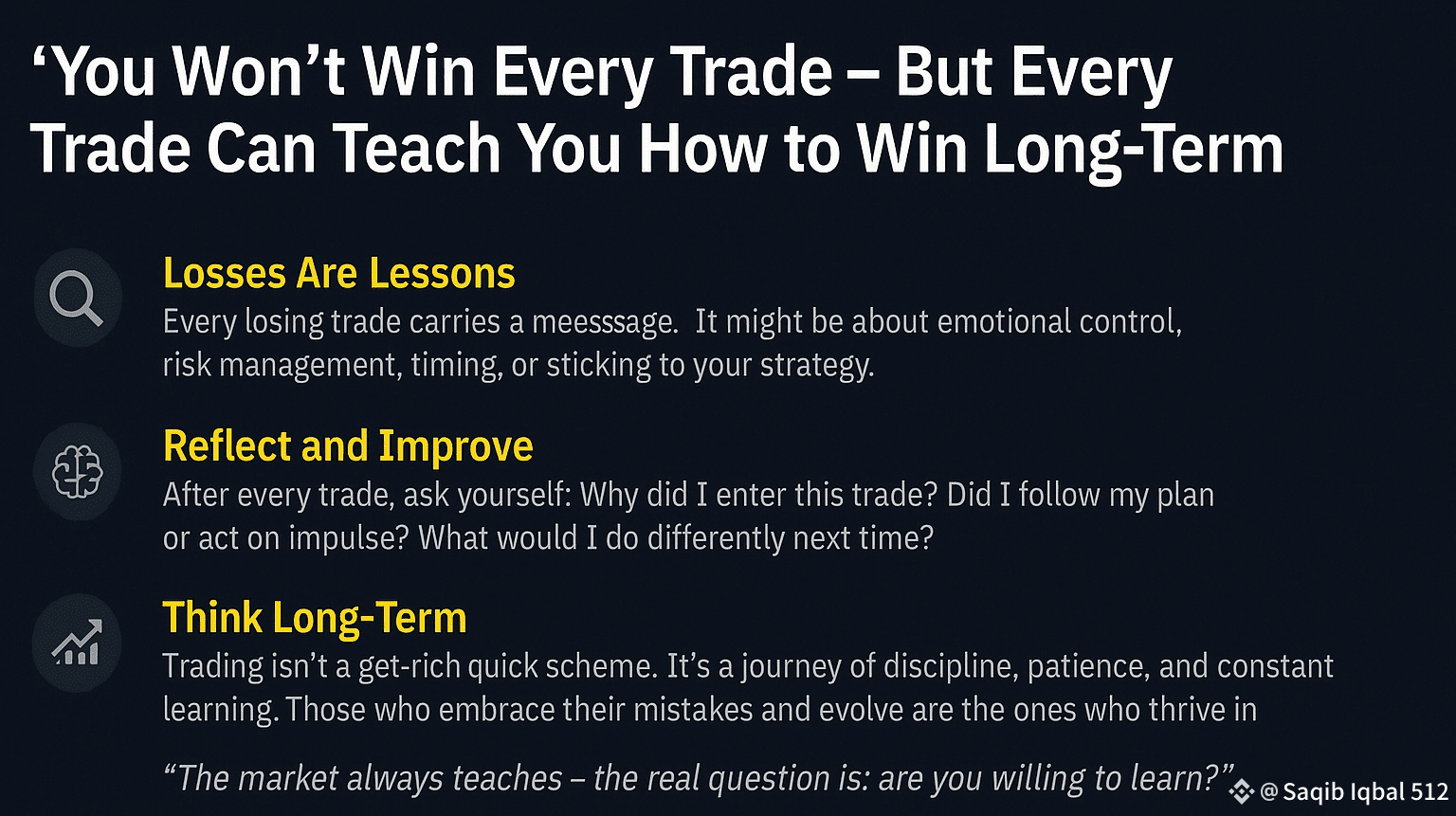 ‘You Won’t Win Every Trade – But Every Trade Can Teach You How to Win Long-Term

Losses Are Lessons
Every losing trade carries a meesssage. It might be about emotional control, risk management, timing, or sticking to your strategy.

Reflect and Improve
After every trade, ask yourself: Why did I enter this trade? Did I follow my plan or act on impulse? What would I do differently next time?

Think Long-Term
Trading isn’t a get-rich quick scheme. It’s a journey of discipline, patience, and constant learning. Those who embrace their mistakes and evolve are the ones who thrive in

“The market always teaches – the real question is: are you willing to learn?”

@ Saqib Iqbal 512